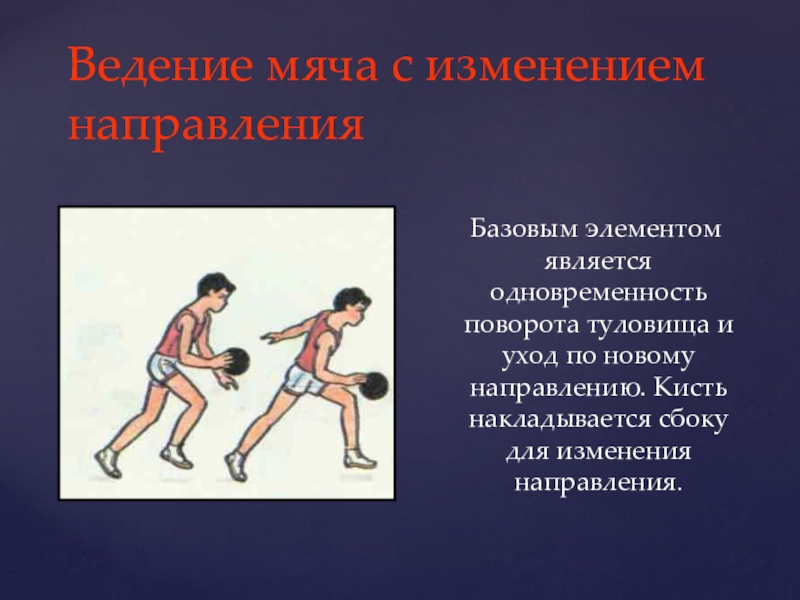 Ведение мяча с изменением направления

Базовым элементом является одновременность поворота туловища и уход по новому направлению. Кисть накладывается сбоку для изменения направления.